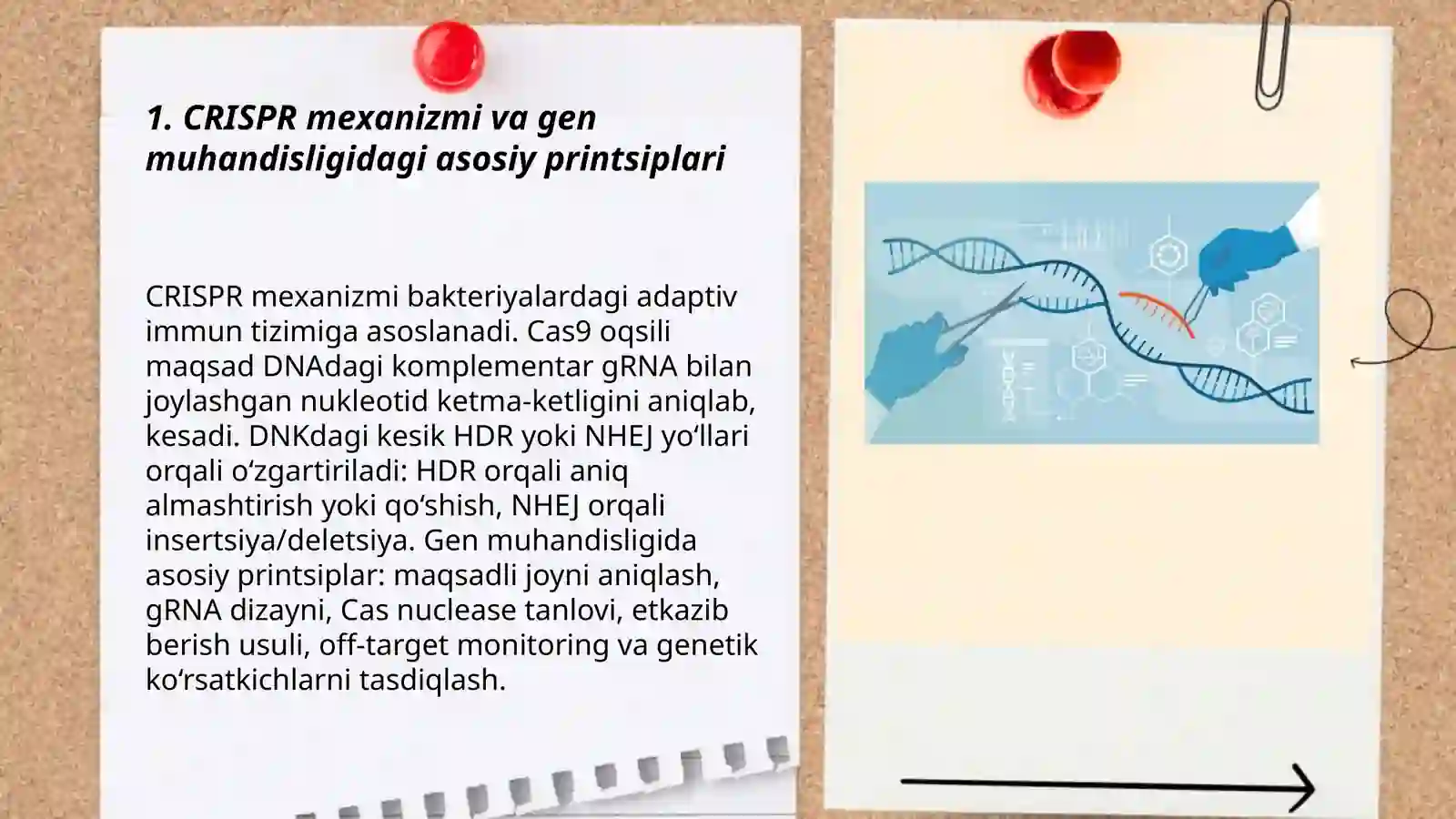 1. CRISPR mexanizmi va gen muhandisligidagi asosiy printsiplari

CRISPR mexanizmi bakteriyalardagi adaptiv immun tizimiga asoslanadi. Cas9 oqsili maqsad DNAdagi komplementar gRNA bilan joylashgan nukleotid ketma-ketligini aniqlab, kesadi. DNKdagi kesik HDR yoki NHEJ yo‘llari orqali o‘zgartiriladi: HDR orqali aniq almashtirish yoki qo‘shish, NHEJ orqali insertsiya/deletsiya. Gen muhandisligida asosiy printsiplar: maqsadli joyni aniqlash, gRNA dizayni, Cas nuclease tanlovi, etkazib berish usuli, off-target monitoring va genetik ko‘rsatkichlarni tasdiqlash.